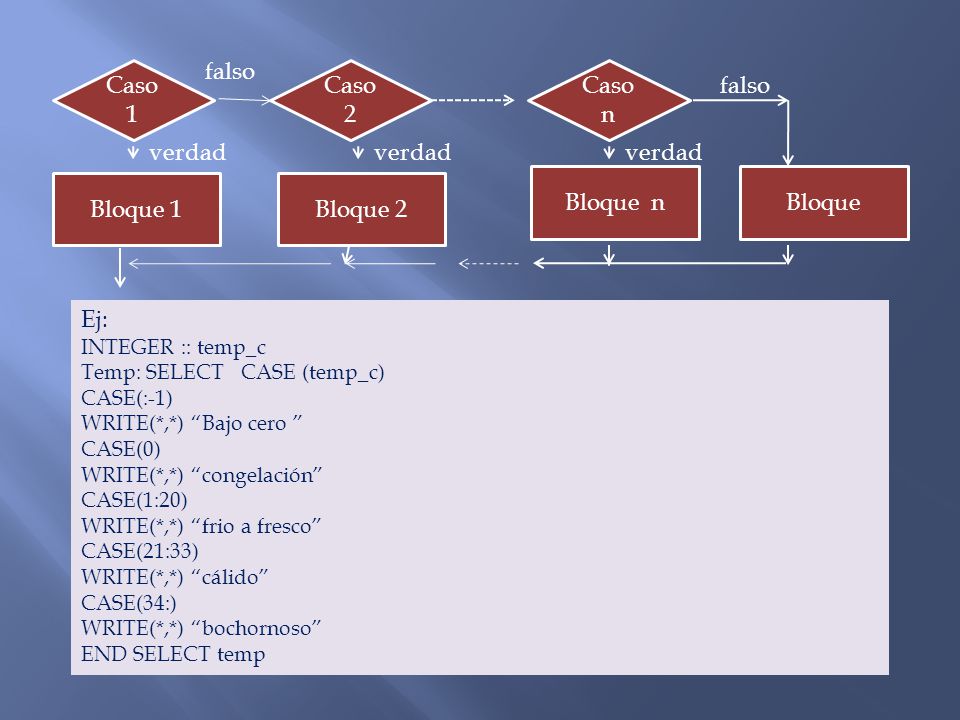 Caso 1

falso

Caso 2

Caso n

falso

verdad

verdad

verdad

Bloque 1

Bloque 2

Bloque n

Bloque

Ej:
INTEGER :: temp_c
Temp: SELECT CASE (temp_c)
CASE(:-1)
WRITE(*,*) “Bajo cero ”
CASE(0)
WRITE(*,*) “congelación”
CASE(1:20)
WRITE(*,*) “frio a fresco”
CASE(21:33)
WRITE(*,*) “cálido”
CASE(34:)
WRITE(*,*) “bochornoso”
END SELECT temp